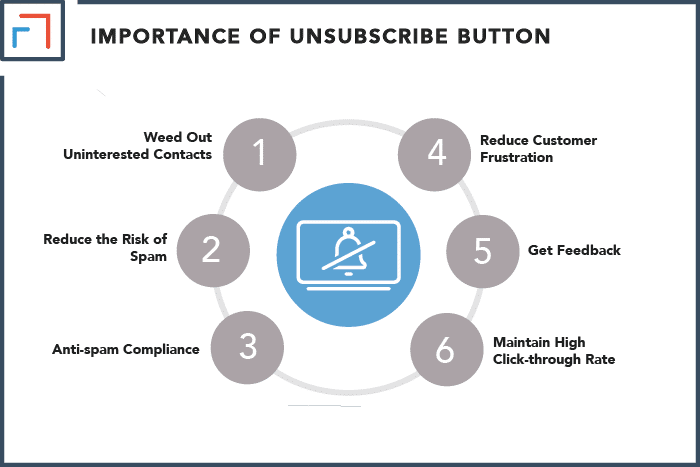 IMPORTANCE OF UNSUBSCRIBE BUTTON

Weed Out Uninterested Contacts
1

Reduce the Risk of Spam
2

Anti-spam Compliance
3

4
Reduce Customer Frustration

5
Get Feedback

6
Maintain High Click-through Rate